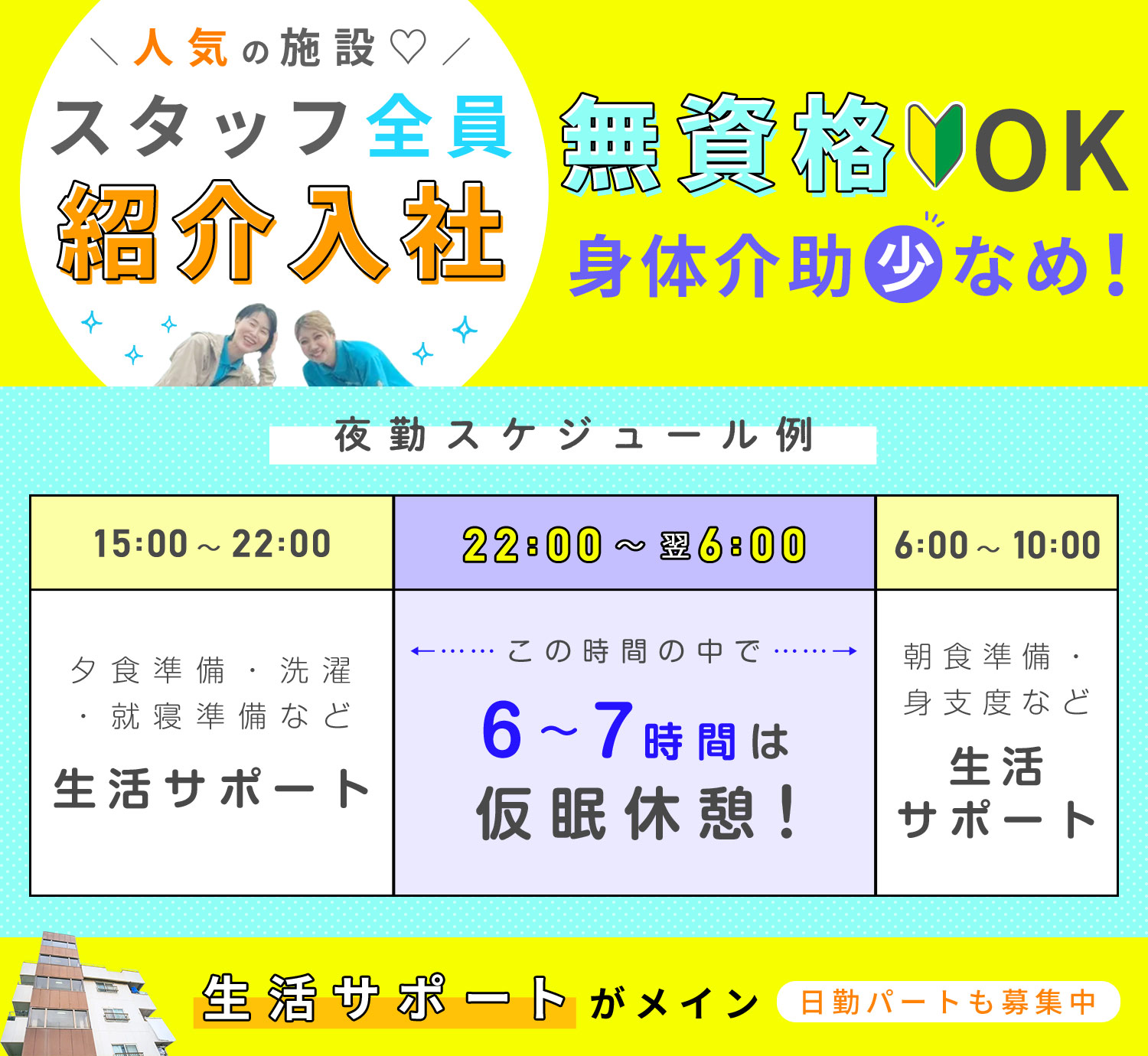 ＼人気の施設♡／
スタッフ全員
紹介入社

無資格OK
身体介助少なめ！

夜勤スケジュール例

| 15:00～22:00 | 22:00～翌6:00 | 6:00～10:00 |
|---|---|---|
| 夕食準備・洗濯・就寝準備など 生活サポート | ←……この時間の中で……→ 6～7時間は 仮眠休憩！ | 朝食準備・身支度など 生活サポート |

生活サポートがメイン
日勤パートも募集中